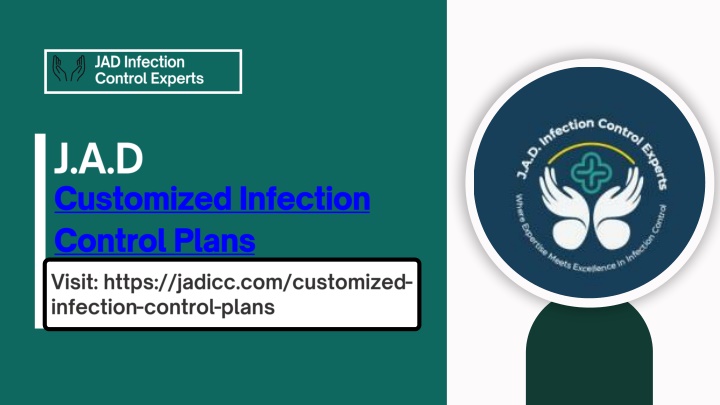 JAD Infection Control Experts

J.A.D
Customized Infection Control Plans

Visit: https://jadicc.com/customized-infection-control-plans

J.A.D. Infection Control Experts
Where Expertise Meets Excellence in Infection Control